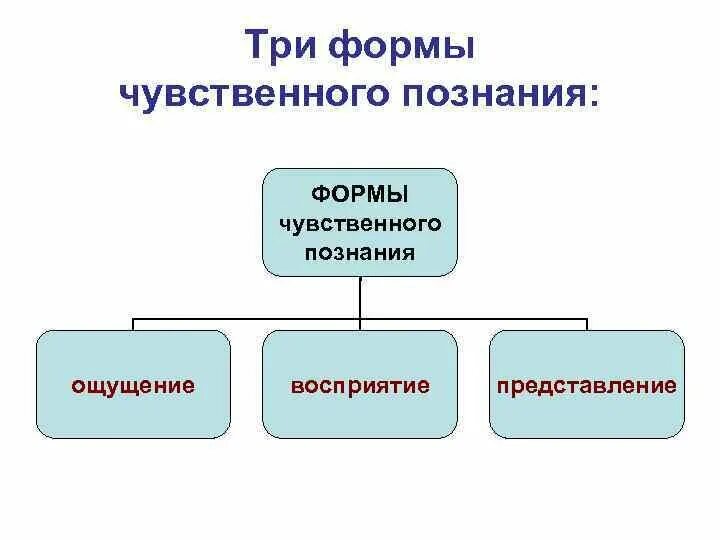 Три формы чувственного познания:

ФОРМЫ чувственного познания

ощущение

восприятие

представление